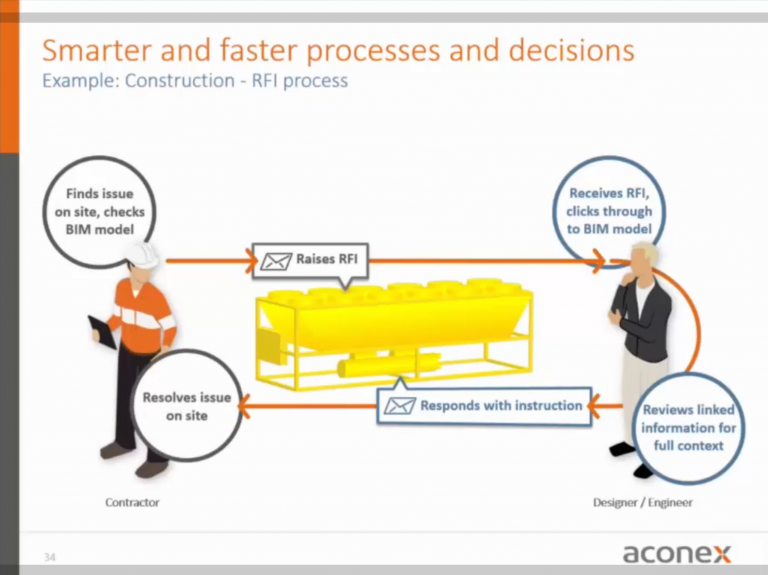 Smarter and faster processes and decisions
Example: Construction - RFI process

Finds issue on site, checks BIM model

Raises RFI

Receives RFI, clicks through to BIM model

Reviews linked information for full context

Responds with instruction

Resolves issue on site

Contractor

Designer / Engineer

34

aconex